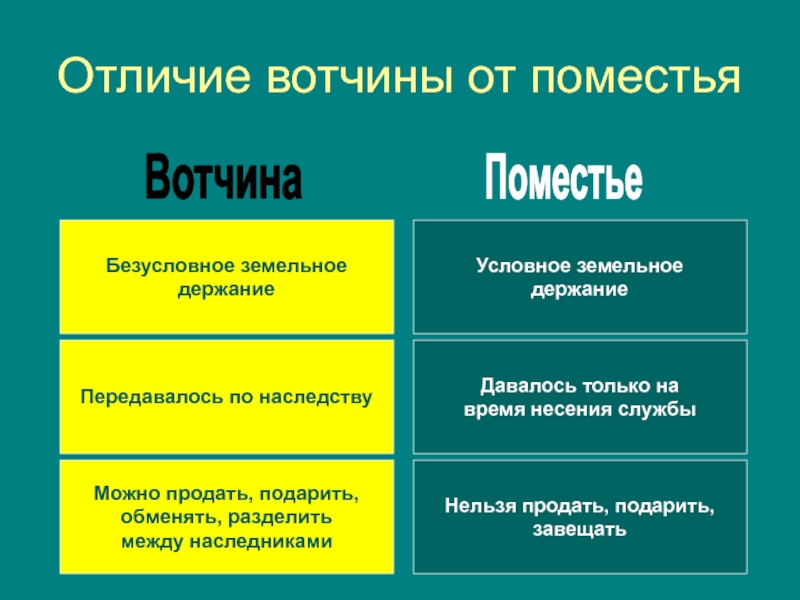 Отличие вотчины от поместья

| Вотчина | Поместье |
|---|---|
| Безусловное земельное держание | Условное земельное держание |
| Передавалось по наследству | Давалось только на время несения службы |
| Можно продать, подарить, обменять, разделить между наследниками | Нельзя продать, подарить, завещать |